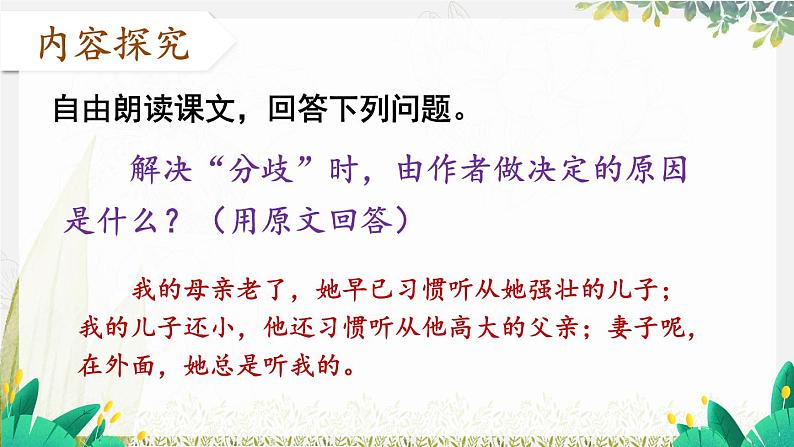 内容探究

自由朗读课文，回答下列问题。

解决“分歧”时，由作者做决定的原因是什么？（用原文回答）

我的母亲老了，她早已习惯听从她强壮的儿子；我的儿子还小，他还习惯听从他高大的父亲；妻子呢，在外面，她总是听我的。